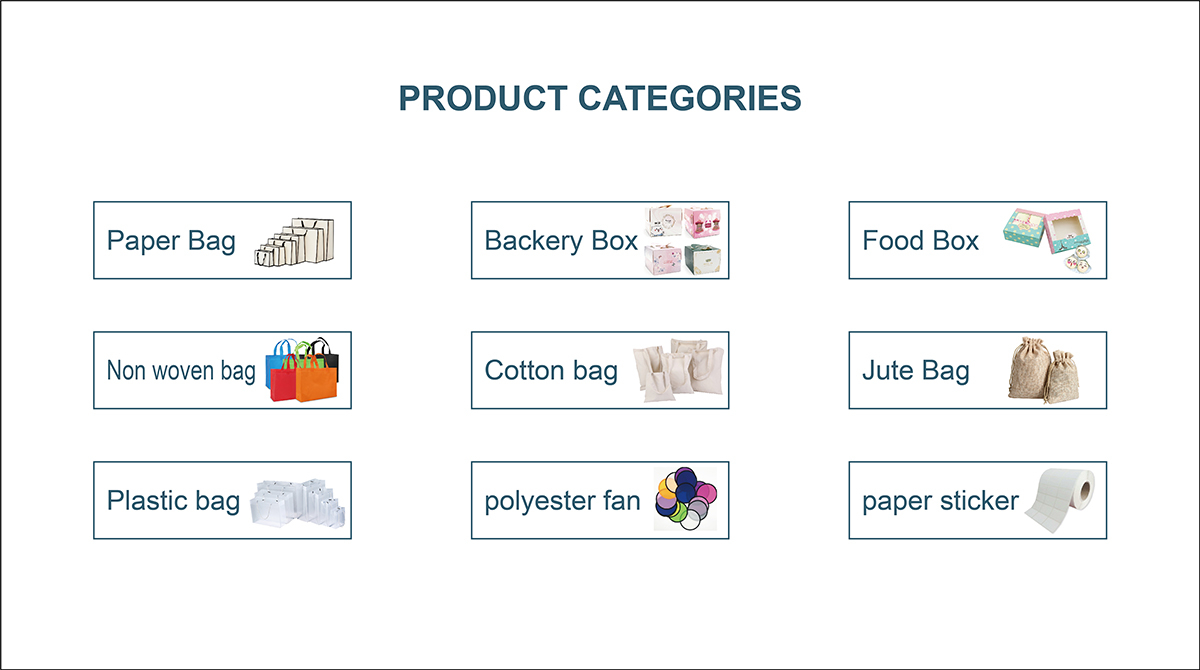 PRODUCT CATEGORIES

Paper Bag

Backery Box

Food Box

Non woven bag

Cotton bag

Jute Bag

Plastic bag

polyester fan

paper sticker